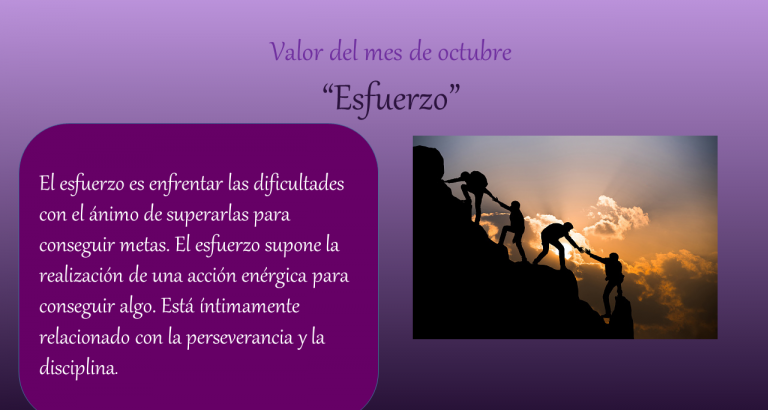 Valor del mes de octubre
“Esfuerzo”

El esfuerzo es enfrentar las dificultades con el ánimo de superarlas para conseguir metas. El esfuerzo supone la realización de una acción enérgica para conseguir algo. Está íntimamente relacionado con la perseverancia y la disciplina.